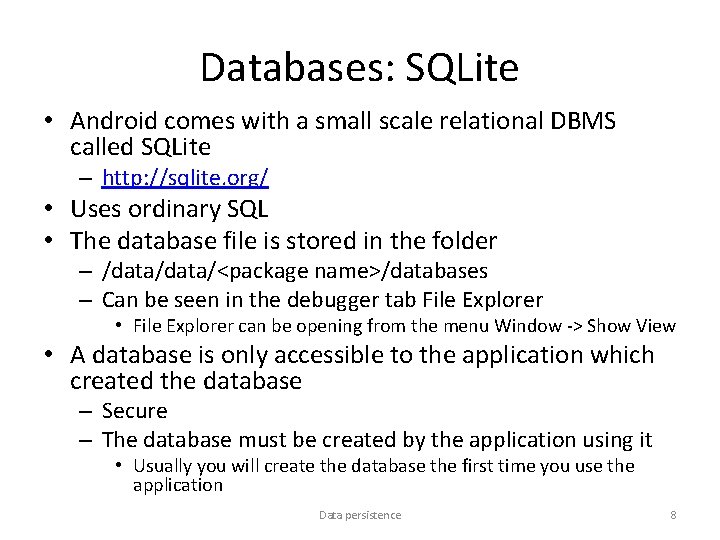 Databases: SQLite

• Android comes with a small scale relational DBMS called SQLite
– http://sqlite.org/
• Uses ordinary SQL
• The database file is stored in the folder
– /data/data/<package name>/databases
– Can be seen in the debugger tab File Explorer
• File Explorer can be opening from the menu Window -> Show View
• A database is only accessible to the application which created the database
– Secure
– The database must be created by the application using it
• Usually you will create the database the first time you use the application

Data persistence

8